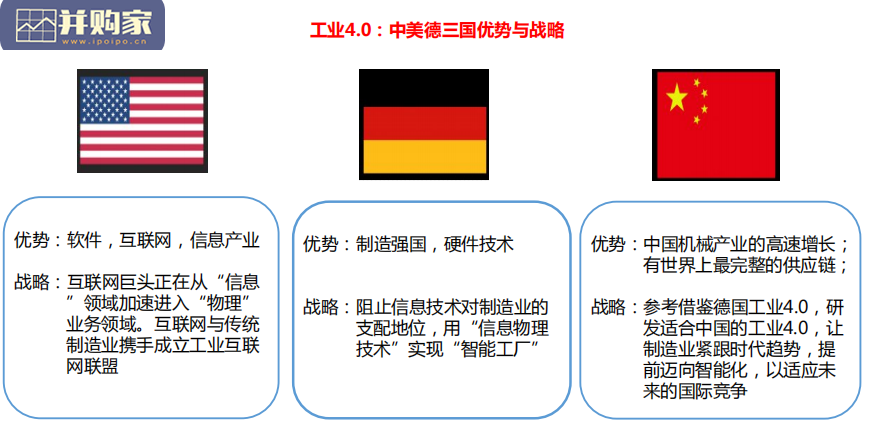 并购家
www.ipoipo.cn

工业4.0：中美德三国优势与战略

优势：软件，互联网，信息产业

战略：互联网巨头正在从“信息”领域加速进入“物理”业务领域。互联网与传统制造业携手成立工业互联网联盟

优势：制造强国，硬件技术

战略：阻止信息技术对制造业的支配地位，用“信息物理技术”实现“智能工厂”

优势：中国机械产业的高速增长；有世界上最完整的供应链；

战略：参考借鉴德国工业4.0，研发适合中国的工业4.0，让制造业紧跟时代趋势，提前迈向智能化，以适应未来的国际竞争